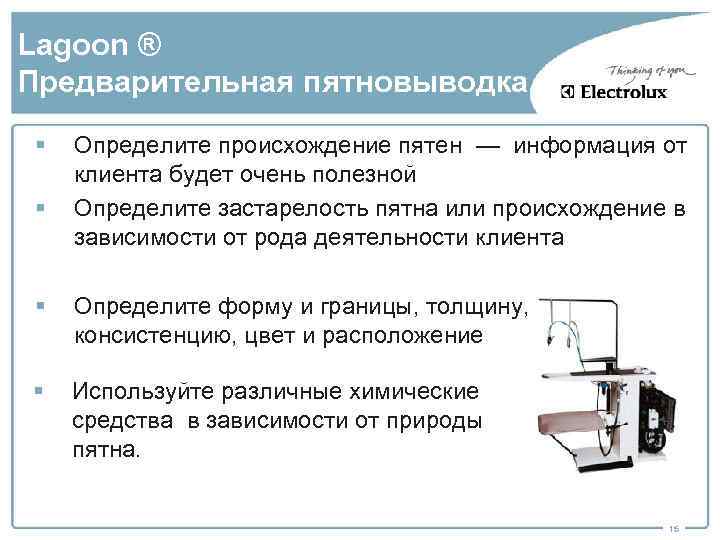 Lagoon ®
Предварительная пятновыводка

Thinking of you
Electrolux

▪ Определите происхождение пятен — информация от клиента будет очень полезной

▪ Определите застарелость пятна или происхождение в зависимости от рода деятельности клиента

▪ Определите форму и границы, толщину, консистенцию, цвет и расположение

▪ Используйте различные химические средства в зависимости от природы пятна.

15